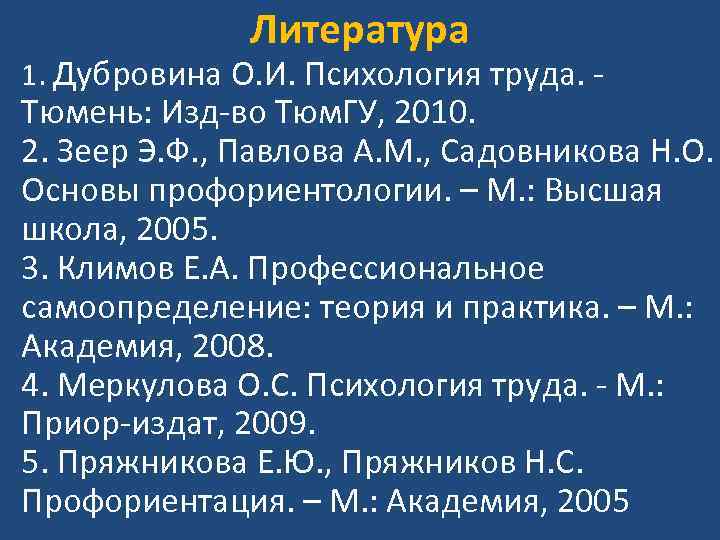 Литература

1. Дубровина О.И. Психология труда. - Тюмень: Изд-во ТюмГУ, 2010.
2. Зеер Э.Ф., Павлова А.М., Садовникова Н.О. Основы профориентологии. – М.: Высшая школа, 2005.
3. Климов Е.А. Профессиональное самоопределение: теория и практика. – М.: Академия, 2008.
4. Меркулова О.С. Психология труда. - М.: Приор-издат, 2009.
5. Пряжникова Е.Ю., Пряжников Н.С. Профориентация. – М.: Академия, 2005